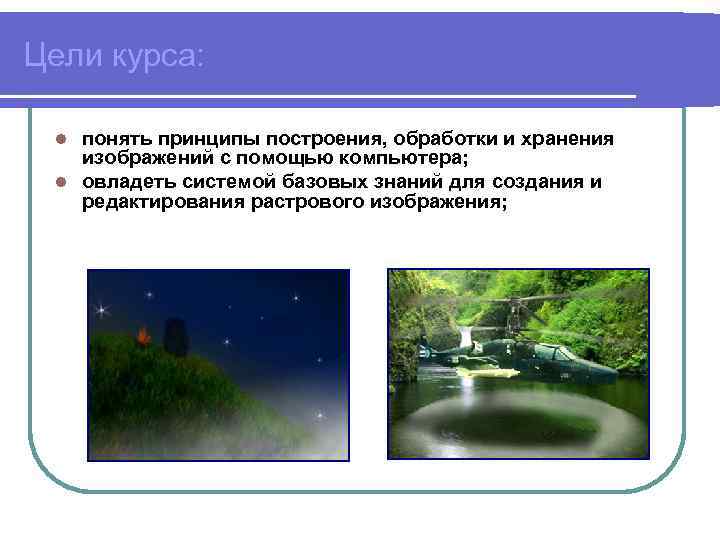 Цели курса:

понять принципы построения, обработки и хранения изображений с помощью компьютера;

овладеть системой базовых знаний для создания и редактирования растрового изображения;